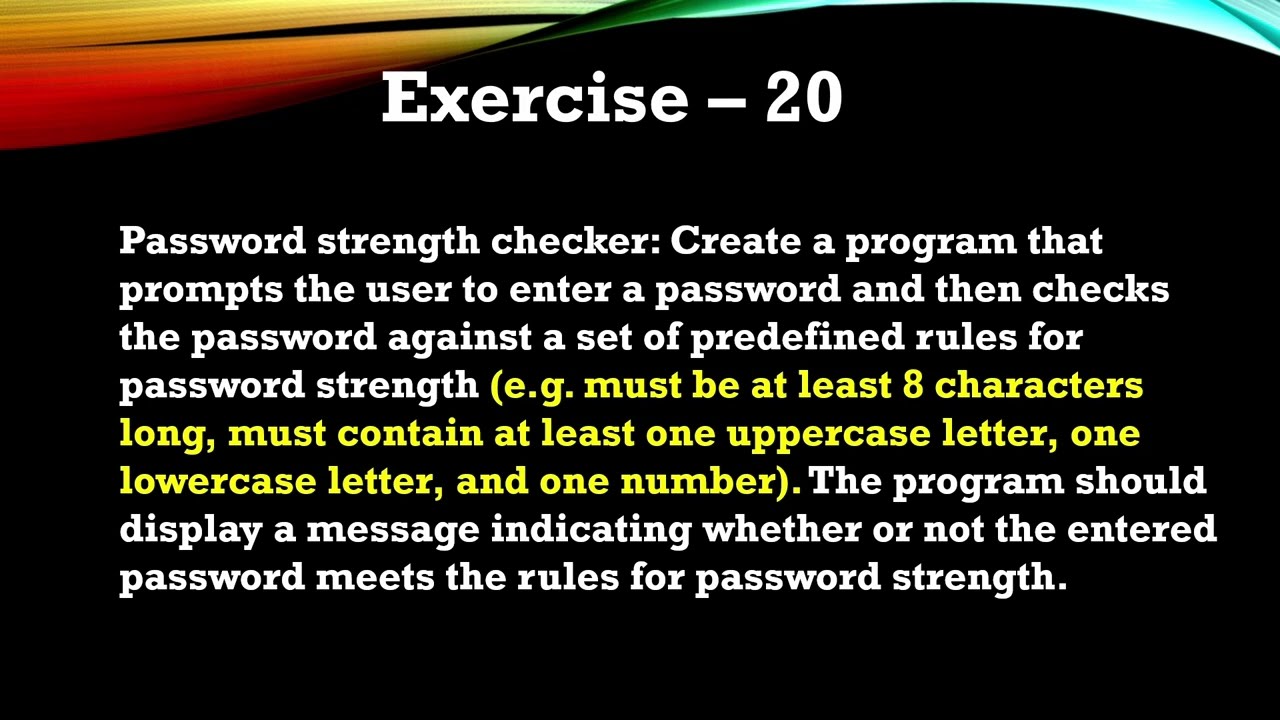 Exercise – 20

Password strength checker: Create a program that prompts the user to enter a password and then checks the password against a set of predefined rules for password strength (e.g. must be at least 8 characters long, must contain at least one uppercase letter, one lowercase letter, and one number). The program should display a message indicating whether or not the entered password meets the rules for password strength.